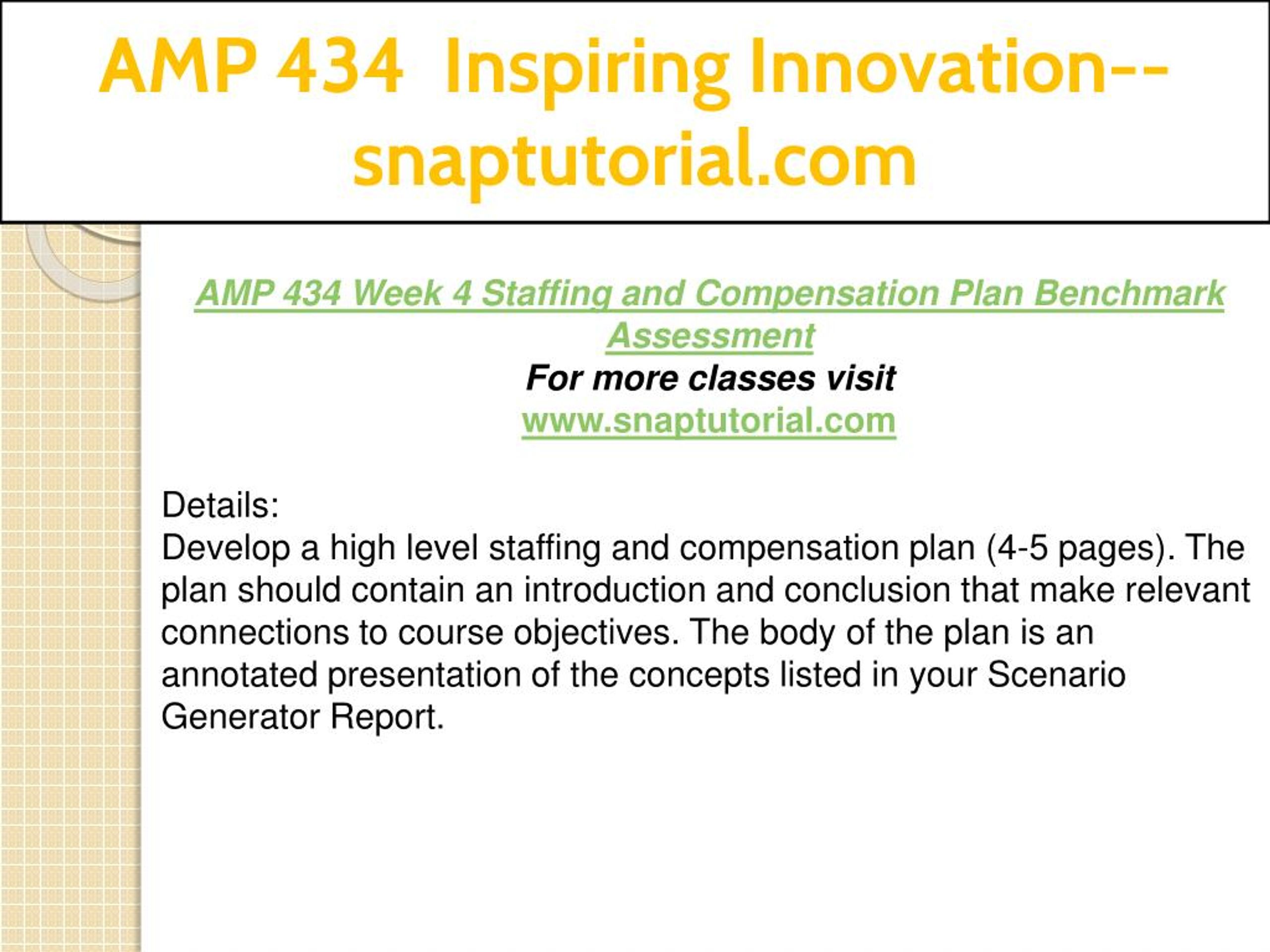 AMP 434 Inspiring Innovation--snaptutorial.com

AMP 434 Week 4 Staffing and Compensation Plan Benchmark Assessment
For more classes visit
www.snaptutorial.com

Details:
Develop a high level staffing and compensation plan (4-5 pages). The plan should contain an introduction and conclusion that make relevant connections to course objectives. The body of the plan is an annotated presentation of the concepts listed in your Scenario Generator Report.